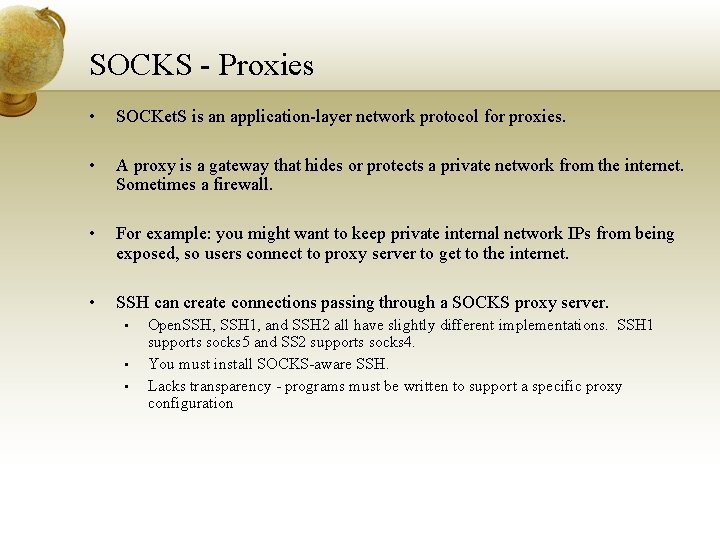 SOCKS - Proxies

• SOCKetS is an application-layer network protocol for proxies.

• A proxy is a gateway that hides or protects a private network from the internet. Sometimes a firewall.

• For example: you might want to keep private internal network IPs from being exposed, so users connect to proxy server to get to the internet.

• SSH can create connections passing through a SOCKS proxy server.
  ▪ OpenSSH, SSH1, and SSH2 all have slightly different implementations. SSH1 supports socks5 and SS2 supports socks4.
  ▪ You must install SOCKS-aware SSH.
  ▪ Lacks transparency - programs must be written to support a specific proxy configuration